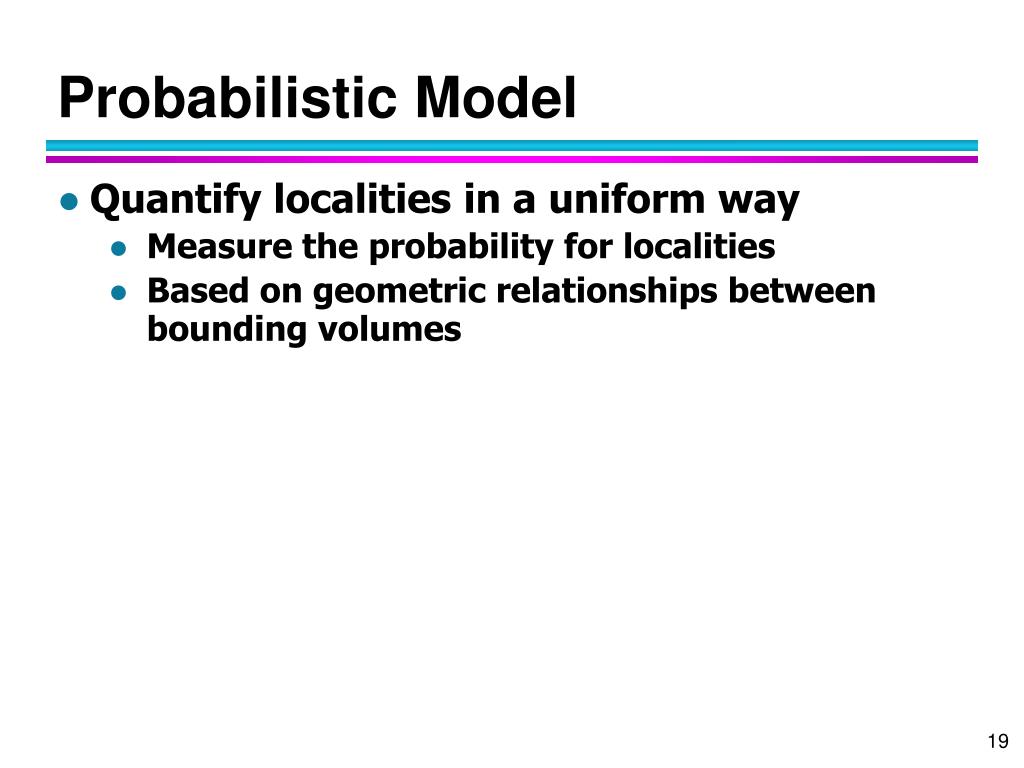 Probabilistic Model

- Quantify localities in a uniform way
  - Measure the probability for localities
  - Based on geometric relationships between bounding volumes

19